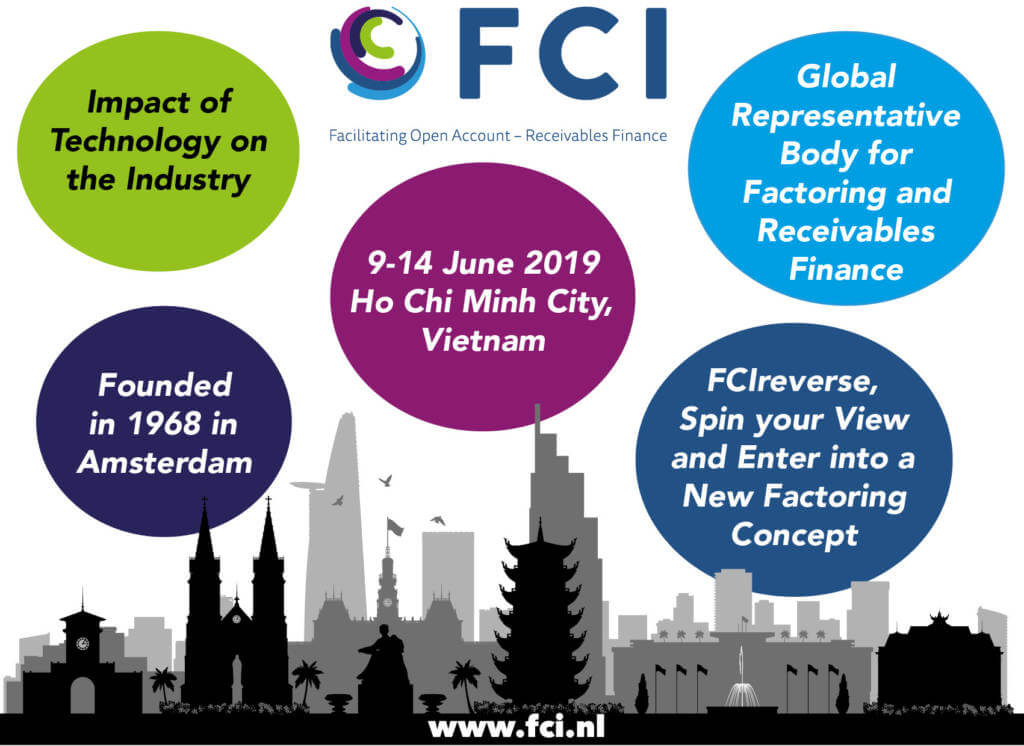 FCI

Facilitating Open Account – Receivables Finance

Impact of Technology on the Industry

Global Representative Body for Factoring and Receivables Finance

9-14 June 2019 Ho Chi Minh City, Vietnam

Founded in 1968 in Amsterdam

FCIreverse, Spin your View and Enter into a New Factoring Concept

www.fci.nl